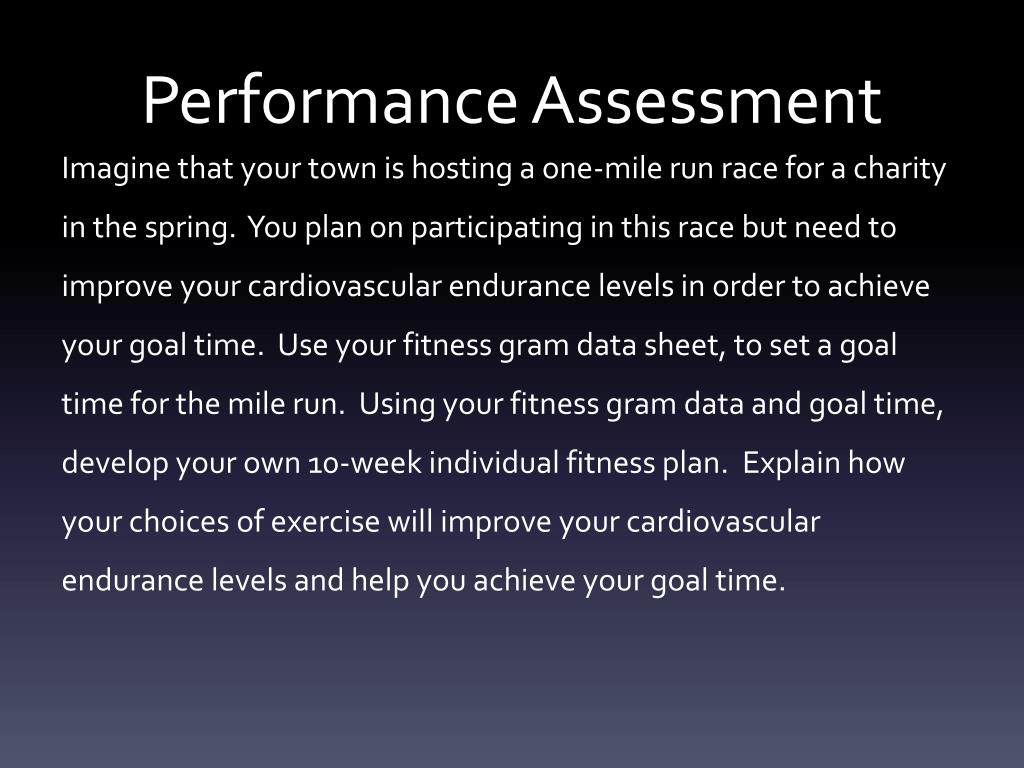 Performance Assessment

Imagine that your town is hosting a one-mile run race for a charity in the spring. You plan on participating in this race but need to improve your cardiovascular endurance levels in order to achieve your goal time. Use your fitness gram data sheet, to set a goal time for the mile run. Using your fitness gram data and goal time, develop your own 10-week individual fitness plan. Explain how your choices of exercise will improve your cardiovascular endurance levels and help you achieve your goal time.